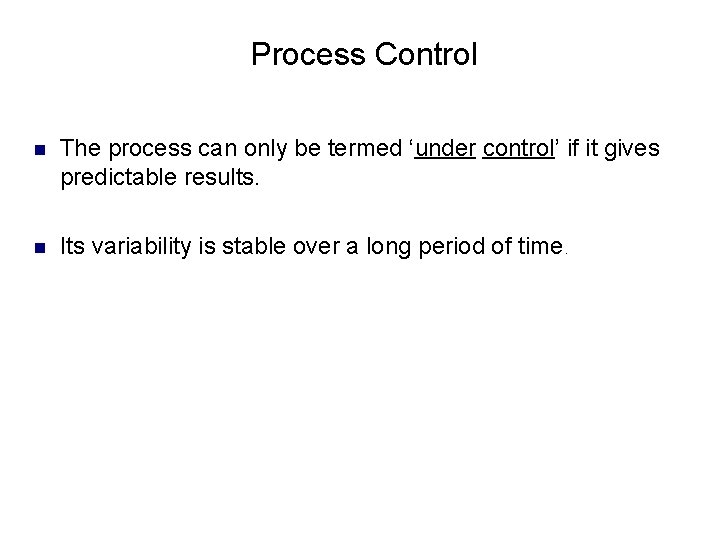 Process Control

- The process can only be termed ‘under control’ if it gives predictable results.

- Its variability is stable over a long period of time.